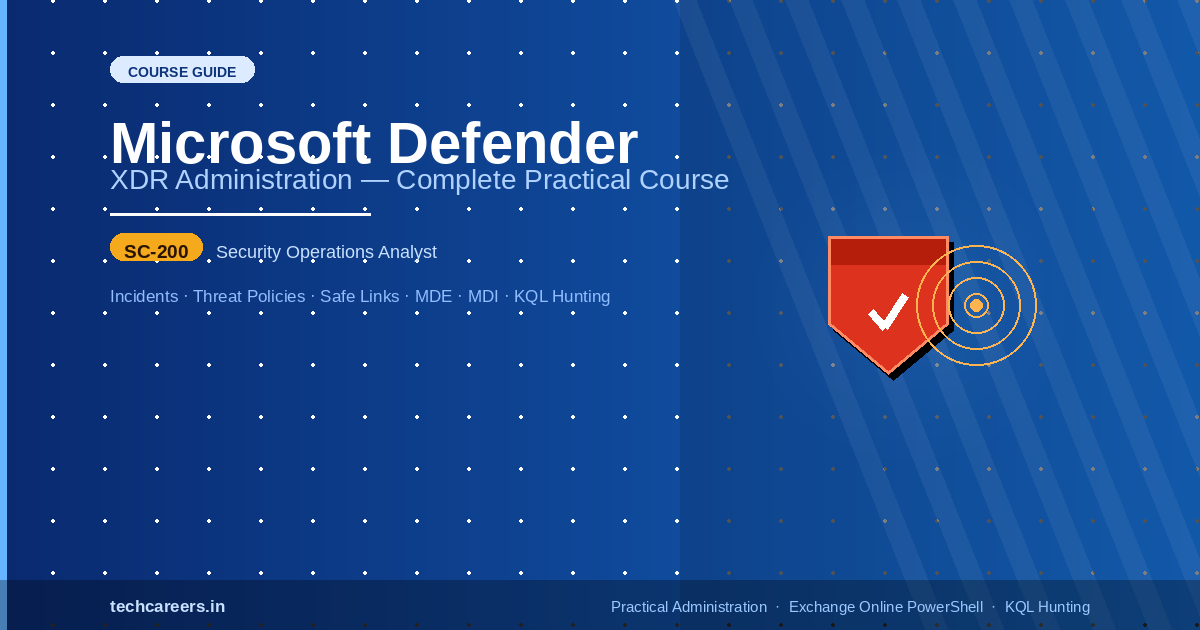 COURSE GUIDE

Microsoft Defender

XDR Administration — Complete Practical Course

SC-200 Security Operations Analyst

Incidents · Threat Policies · Safe Links · MDE · MDI · KQL Hunting

techcareers.in

Practical Administration · Exchange Online PowerShell · KQL Hunting